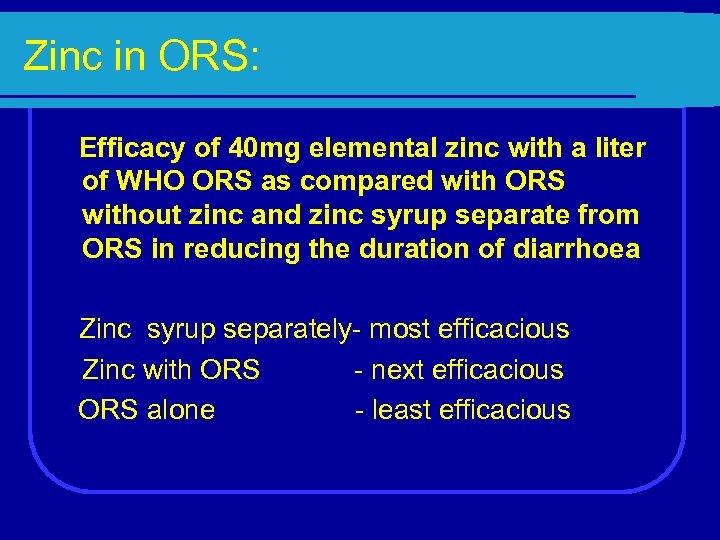 Zinc in ORS:

Efficacy of 40mg elemental zinc with a liter of WHO ORS as compared with ORS without zinc and zinc syrup separate from ORS in reducing the duration of diarrhoea

Zinc syrup separately- most efficacious
Zinc with ORS - next efficacious
ORS alone - least efficacious